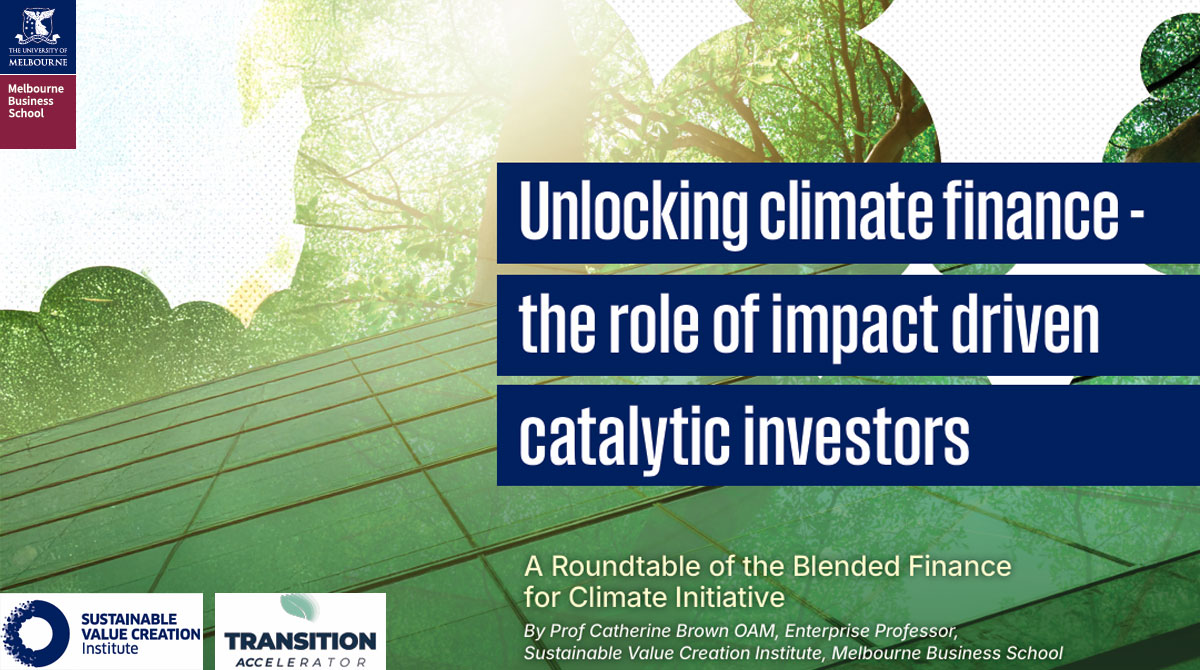 THE UNIVERSITY OF MELBOURNE

Melbourne Business School

Unlocking climate finance - the role of impact driven catalytic investors

A Roundtable of the Blended Finance for Climate Initiative

By Prof Catherine Brown OAM, Enterprise Professor, Sustainable Value Creation Institute, Melbourne Business School

SUSTAINABLE VALUE CREATION Institute

TRANSITION ACCELERATOR